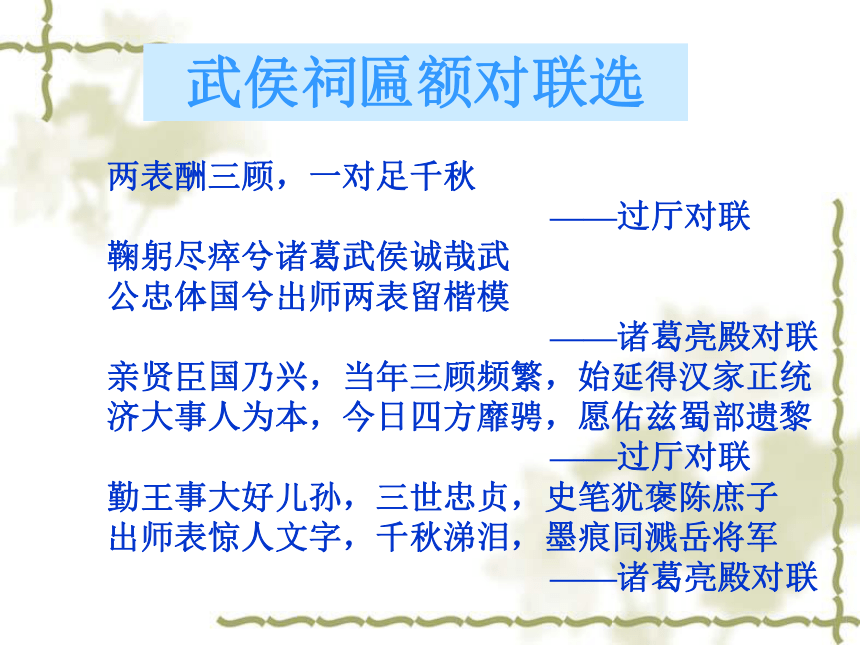 武侯祠匾额对联选

两表酬三顾，一对足千秋

——过厅对联

鞠躬尽瘁兮诸葛武侯诚哉武
公忠体国兮出师两表留楷模

——诸葛亮殿对联

亲贤臣国乃兴，当年三顾频繁，始延得汉家正统
济大事人为本，今日四方靡骋，愿佑兹蜀部遗黎

——过厅对联

勤王事大好儿孙，三世忠贞，史笔犹褒陈庶子
出师表惊人文字，千秋涕泪，墨痕同溅岳将军

——诸葛亮殿对联